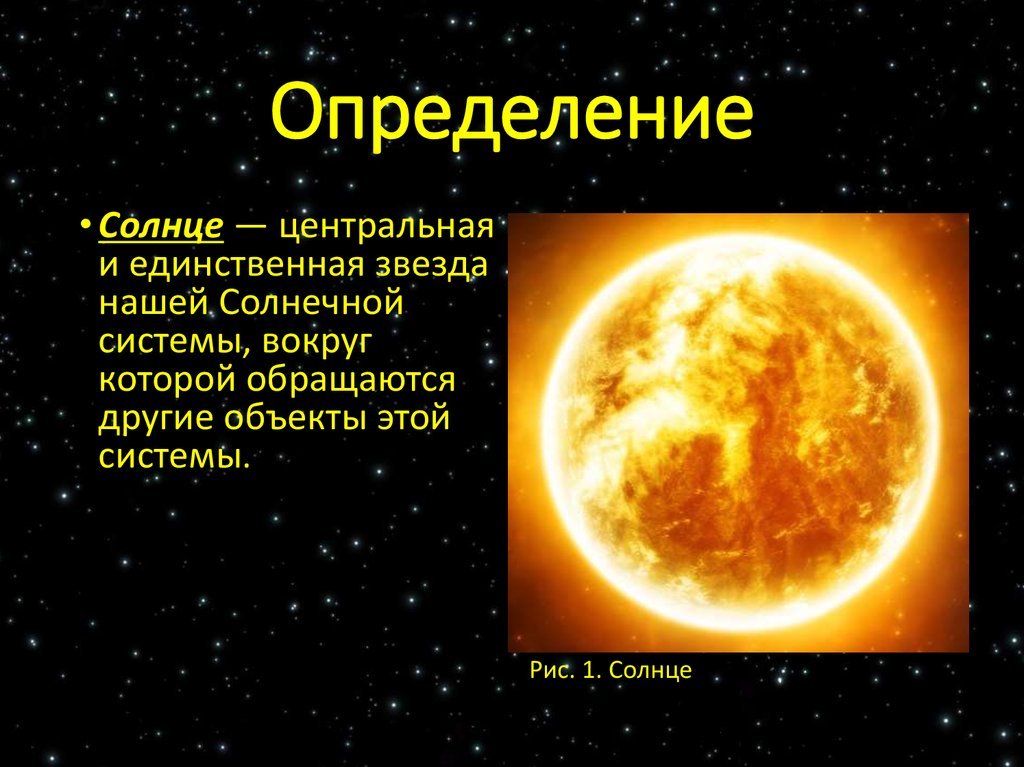 Определение

• Солнце — центральная и единственная звезда нашей Солнечной системы, вокруг которой обращаются другие объекты этой системы.

Рис. 1. Солнце